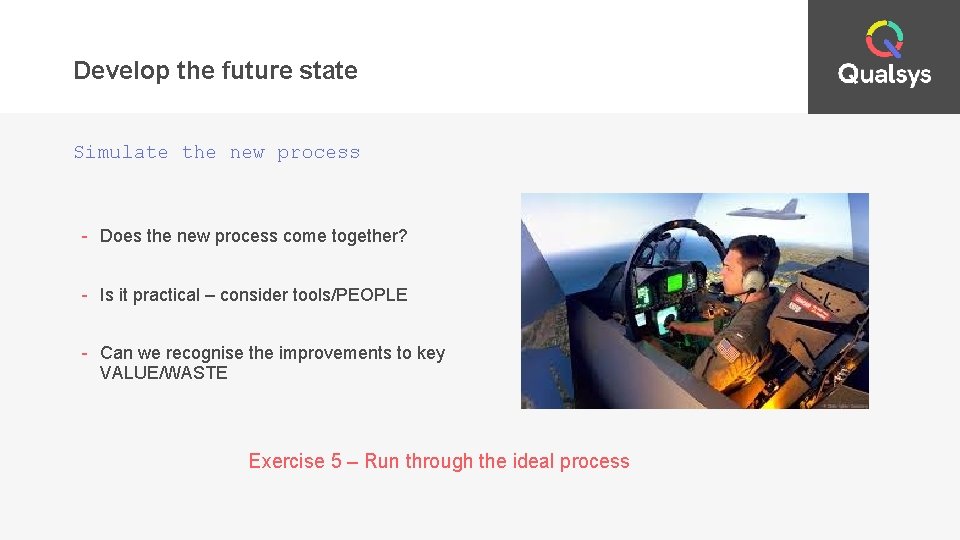 Develop the future state

Qualsys

Simulate the new process

- Does the new process come together?

- Is it practical – consider tools/PEOPLE

- Can we recognise the improvements to key VALUE/WASTE

Exercise 5 – Run through the ideal process